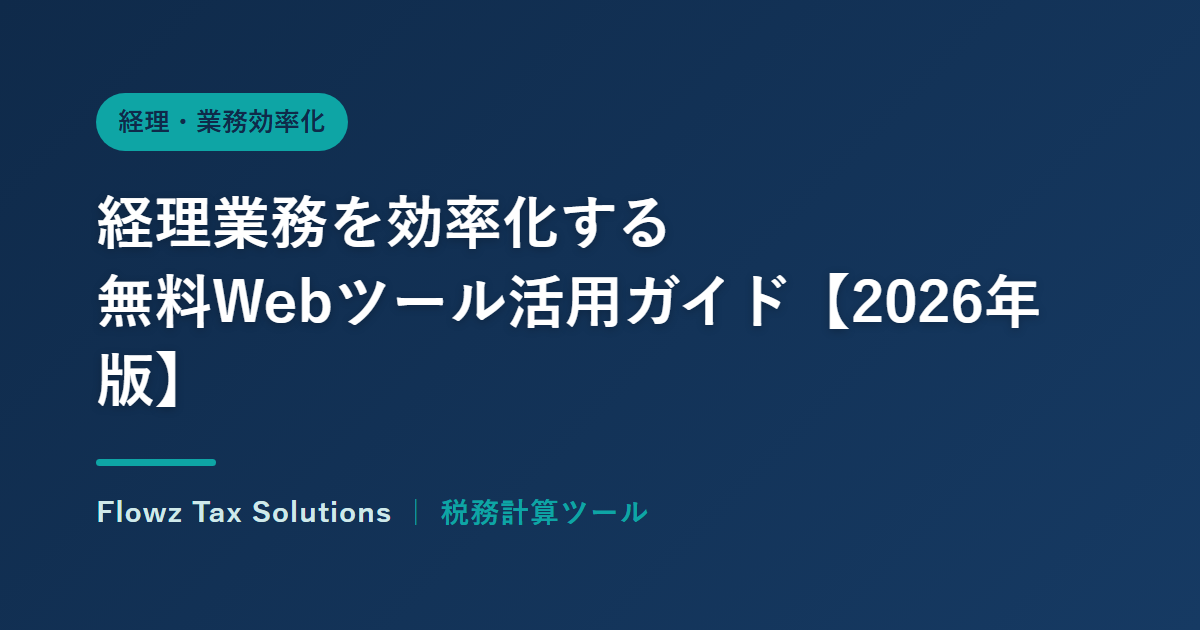 経理・業務効率化

経理業務を効率化する無料Webツール活用ガイド【2026年版】

Flowz Tax Solutions | 税務計算ツール